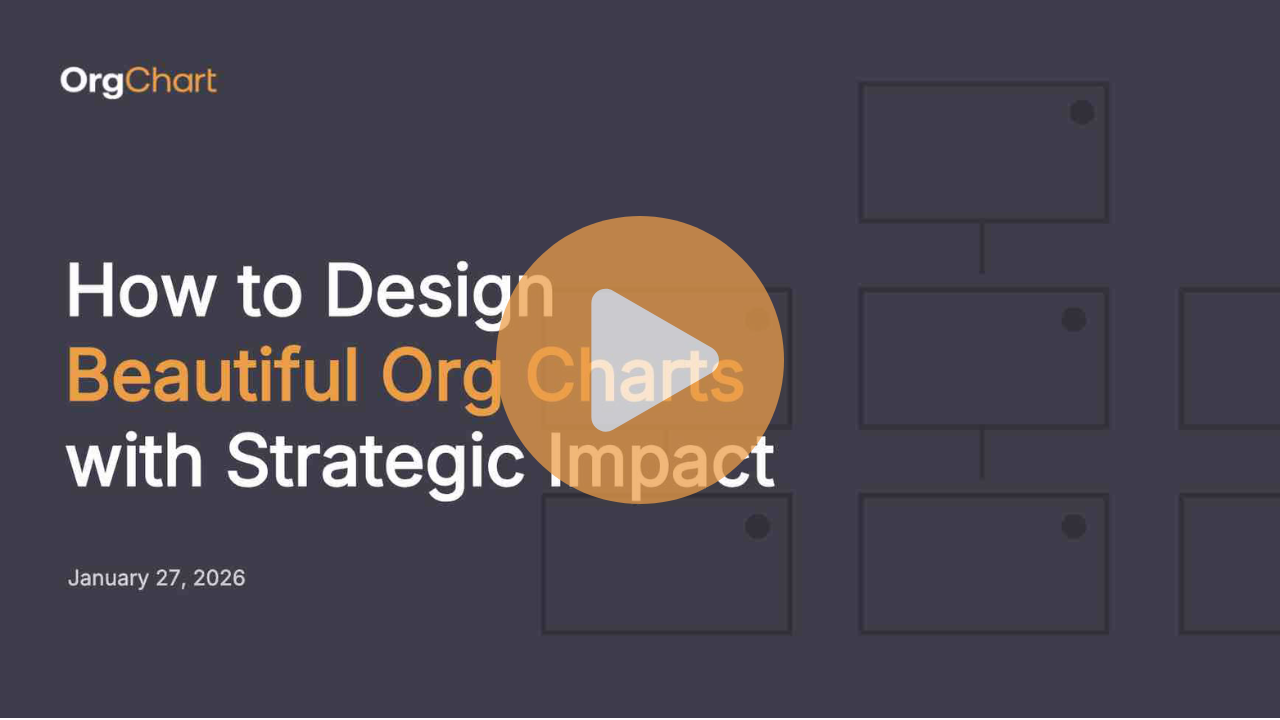 OrgChart

How to Design
Beautiful Org Charts
with Strategic Impact

January 27, 2026